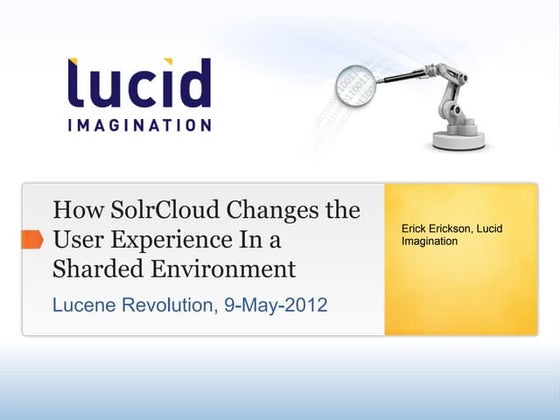 lucid
IMAGINATION

How SolrCloud Changes the User Experience In a Sharded Environment

Lucene Revolution, 9-May-2012

Erick Erickson, Lucid Imagination